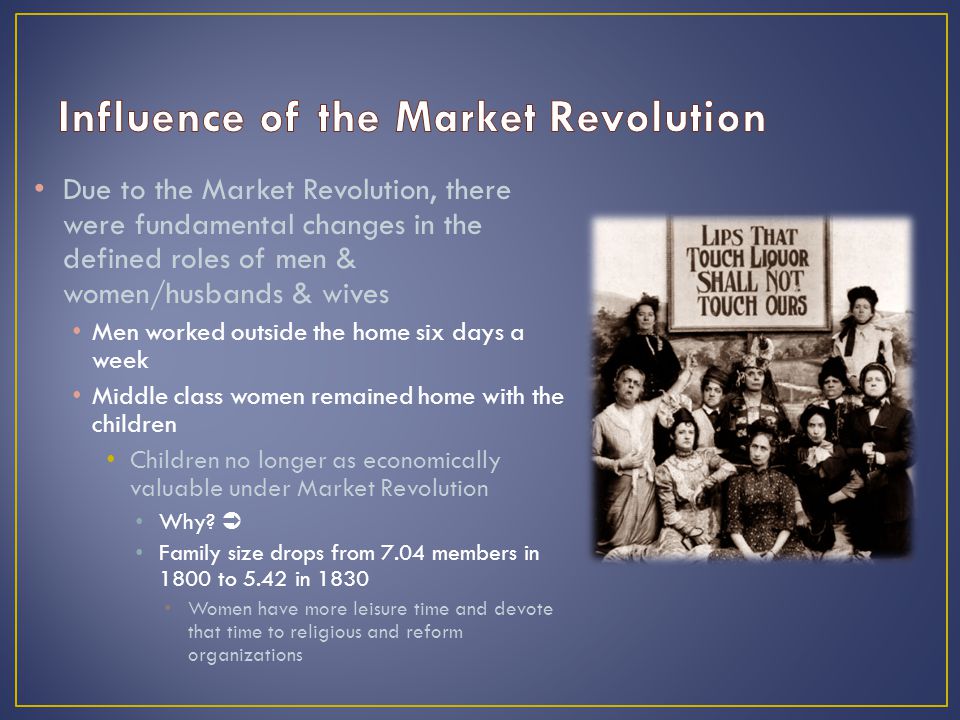 Influence of the Market Revolution

• Due to the Market Revolution, there were fundamental changes in the defined roles of men & women/husbands & wives
  • Men worked outside the home six days a week
  • Middle class women remained home with the children
    • Children no longer as economically valuable under Market Revolution
      • Why? ➲
      • Family size drops from 7.04 members in 1800 to 5.42 in 1830
        • Women have more leisure time and devote that time to religious and reform organizations

LIPS THAT TOUCH LIQUOR SHALL NOT TOUCH OURS